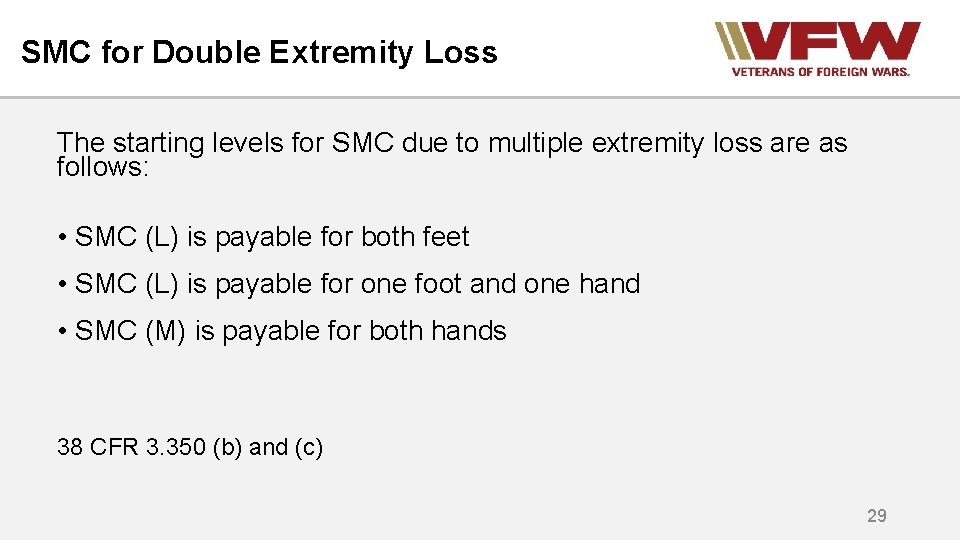 SMC for Double Extremity Loss

VFW
VETERANS OF FOREIGN WARS.

The starting levels for SMC due to multiple extremity loss are as follows:

• SMC (L) is payable for both feet

• SMC (L) is payable for one foot and one hand

• SMC (M) is payable for both hands

38 CFR 3.350 (b) and (c)

29